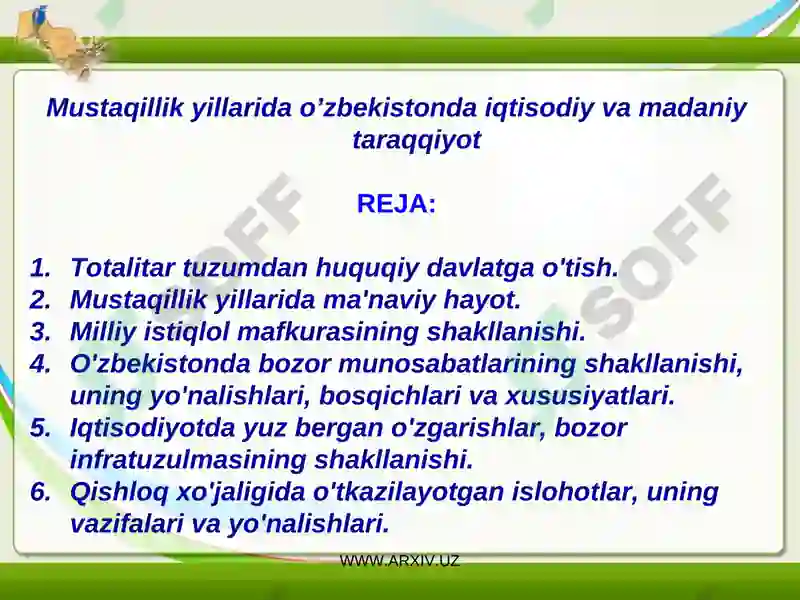 Mustaqillik yillarida o’zbekistonda iqtisodiy va madaniy taraqqiyot

REJA:

1. Totalitar tuzumdan huquqiy davlatga o'tish.
2. Mustaqillik yillarida ma'naviy hayot.
3. Milliy istiqlol mafkurasining shakllanishi.
4. O'zbekistonda bozor munosabatlarining shakllanishi, uning yo'nalishlari, bosqichlari va xususiyatlari.
5. Iqtisodiyotda yuz bergan o'zgarishlar, bozor infratuzulmasining shakllanishi.
6. Qishloq xo'jaligida o'tkazilayotgan islohotlar, uning vazifalari va yo'nalishlari.

SOFF SOFF

WWW.ARXIV.UZ